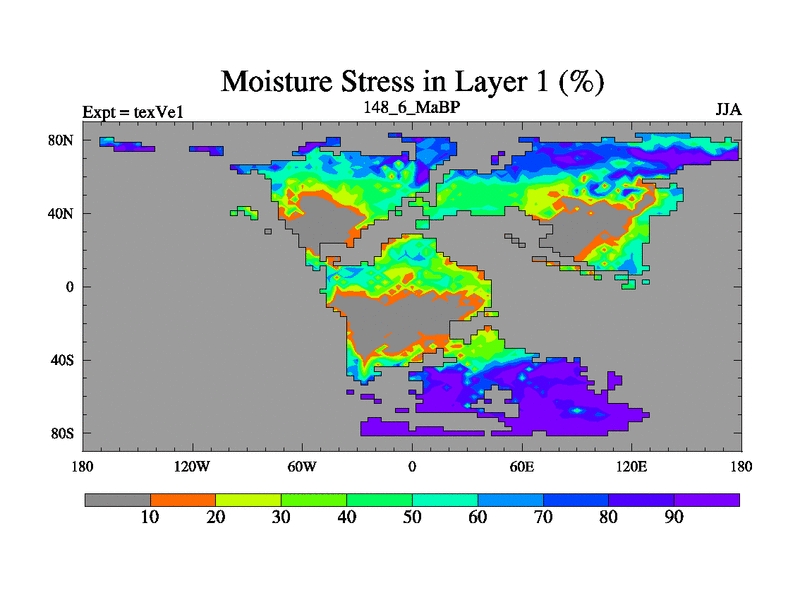 Moisture Stress in Layer 1 (%)

Expt = texVe1

148_6_MaBP

JJA

80N
40N
0
40S
80S

180
120W
60W
0
60E
120E
180

10
20
30
40
50
60
70
80
90